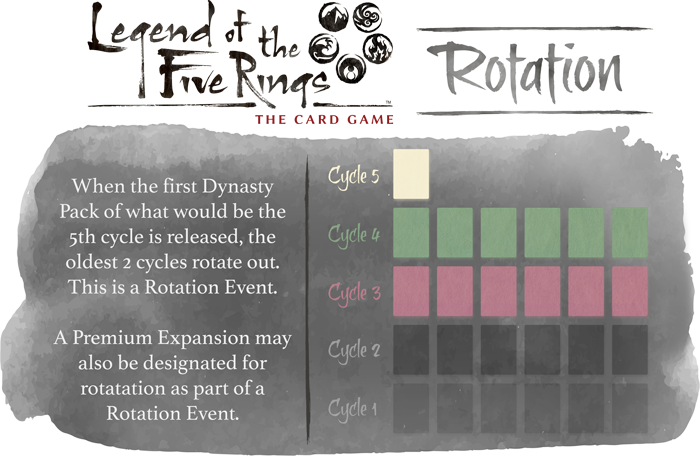 Legend of the Five Rings™
THE CARD GAME

Rotation

When the first Dynasty Pack of what would be the 5th cycle is released, the oldest 2 cycles rotate out. This is a Rotation Event.

A Premium Expansion may also be designated for rotatation as part of a Rotation Event.

Cycle 5
Cycle 4
Cycle 3
Cycle 2
Cycle 1